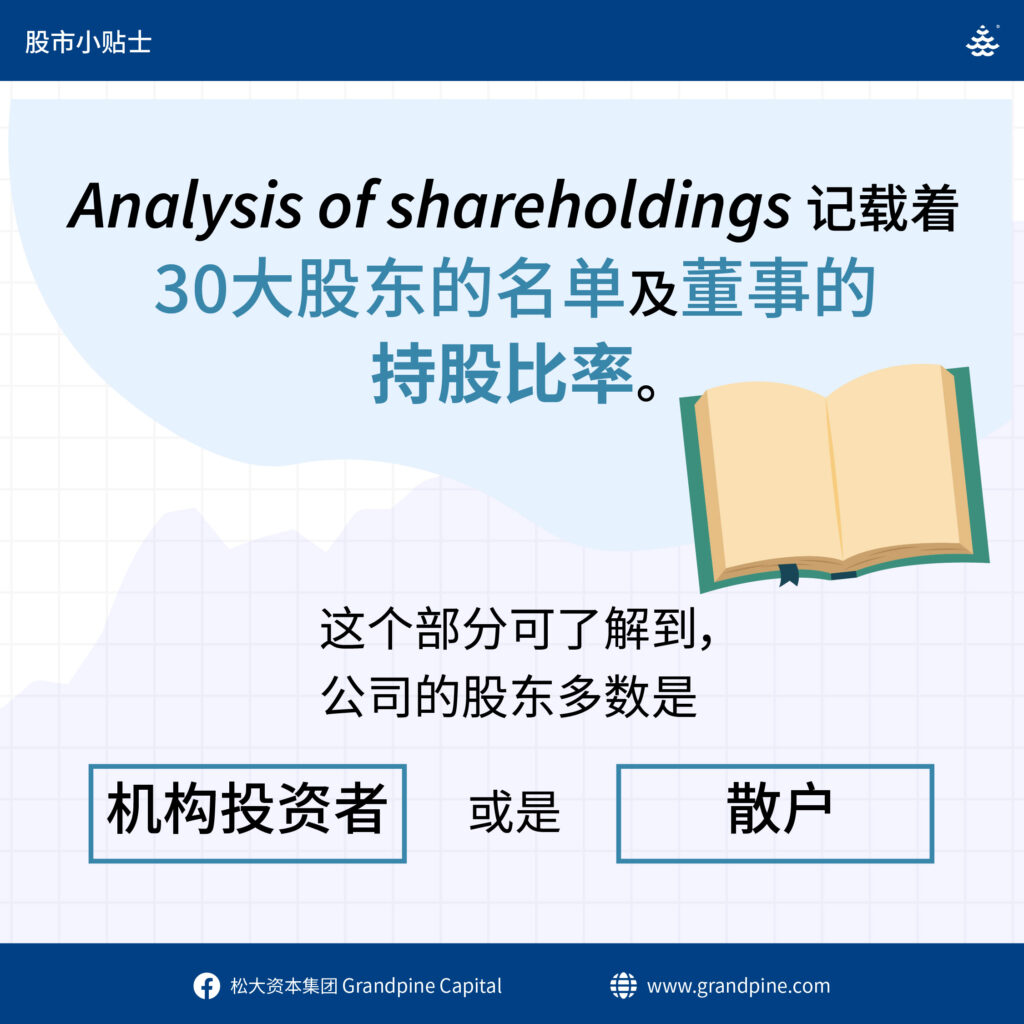 股市小贴士

Analysis of shareholdings 记载着 30大股东的名单及董事的持股比率。

这个部分可了解到，公司的股东多数是

机构投资者

或是

散户

松大资本集团 Grandpine Capital

www.grandpine.com